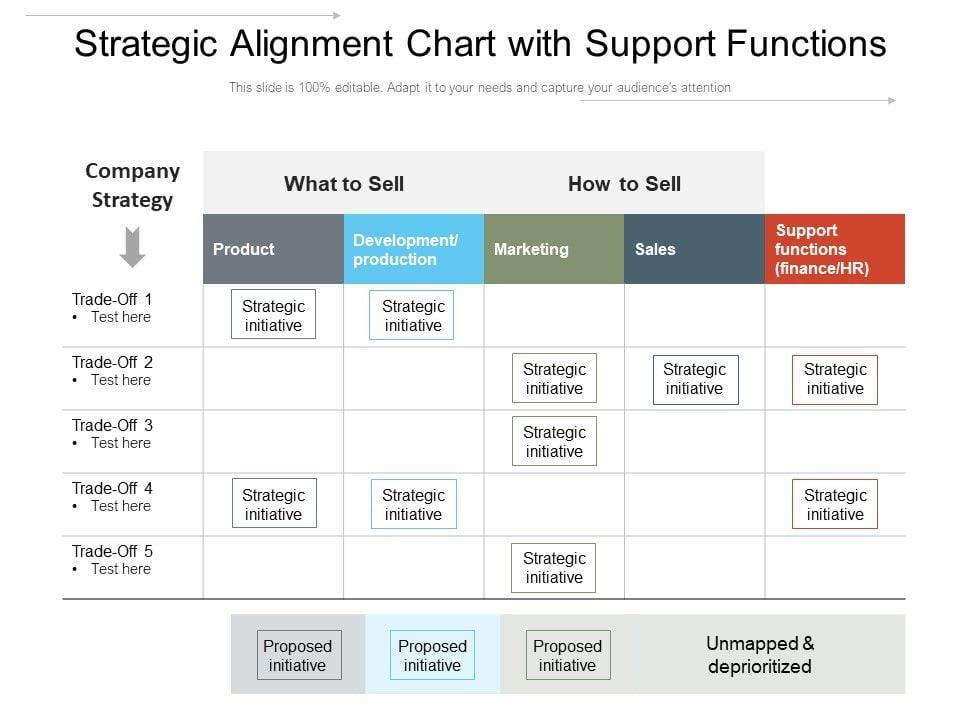 Strategic Alignment Chart with Support Functions

This slide is 100% editable. Adapt it to your needs and capture your audience's attention

| Company Strategy | What to Sell | | How to Sell | | |
|---|---|---|---|---|---|
| | Product | Development/ production | Marketing | Sales | Support functions (finance/HR) |
| Trade-Off 1 • Test here | Strategic initiative | Strategic initiative | | | |
| Trade-Off 2 • Test here | | | Strategic initiative | Strategic initiative | Strategic initiative |
| Trade-Off 3 • Test here | | | Strategic initiative | | |
| Trade-Off 4 • Test here | Strategic initiative | Strategic initiative | | | Strategic initiative |
| Trade-Off 5 • Test here | | | Strategic initiative | | |

Proposed initiative

Proposed initiative

Proposed initiative

Unmapped & deprioritized